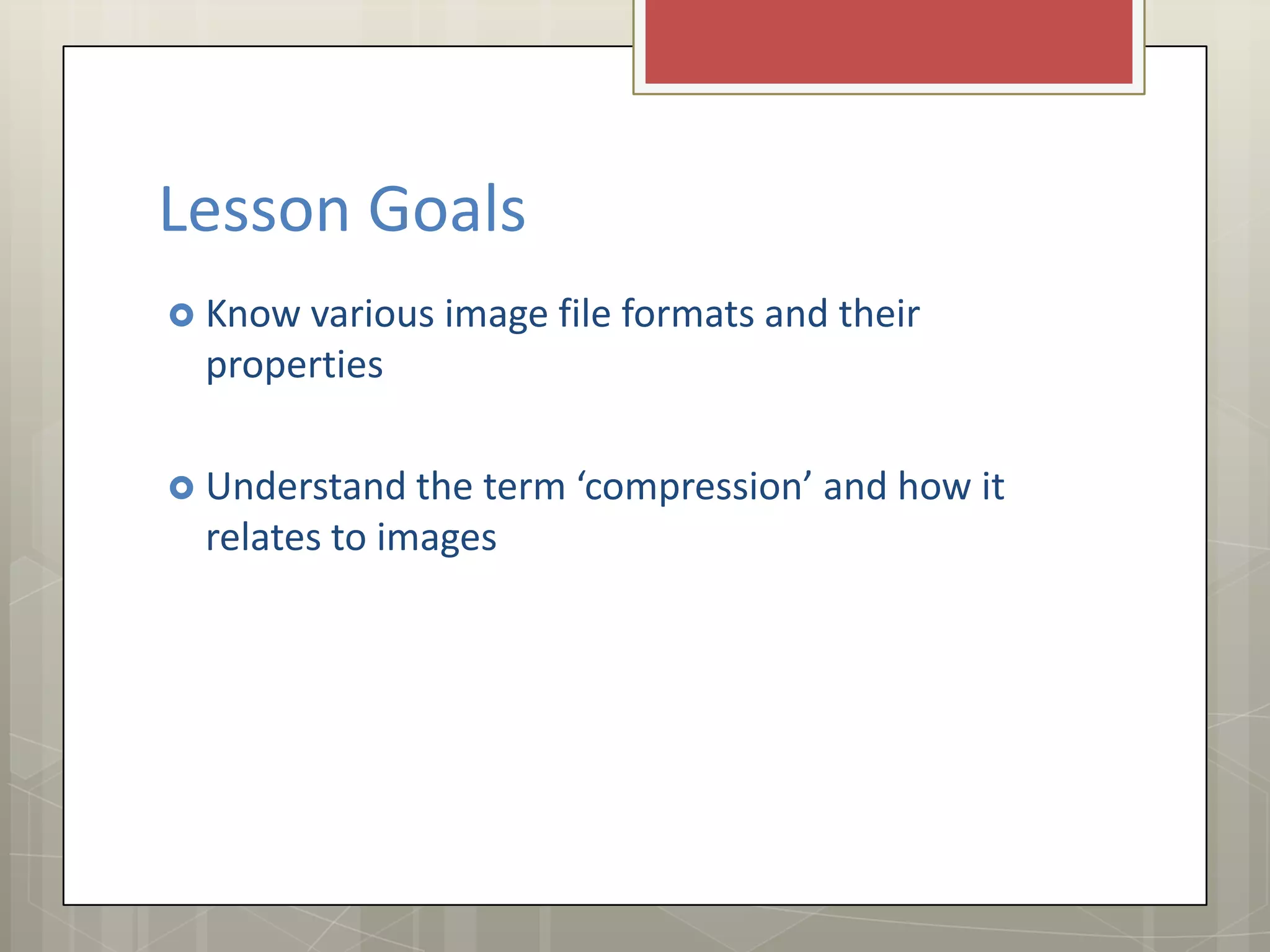 Lesson Goals

Know various image file formats and their properties

Understand the term ‘compression’ and how it relates to images